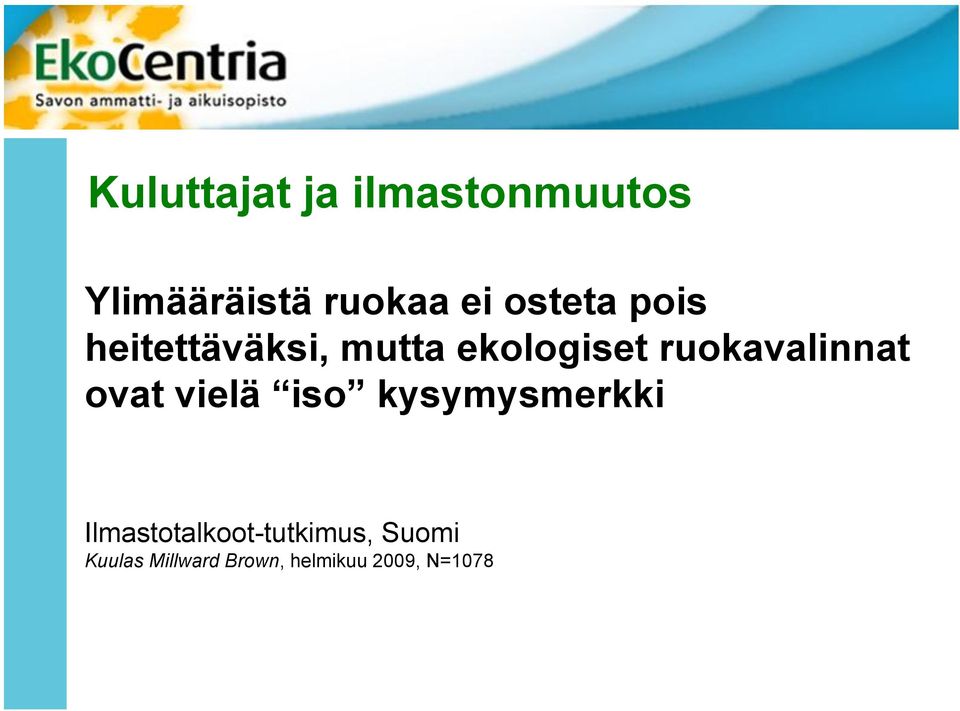 EkoCentria
Savon ammatti- ja aikuisopisto

Kuluttajat ja ilmastonmuutos

Ylimääräistä ruokaa ei osteta pois heitettäväksi, mutta ekologiset ruokavalinnat ovat vielä “iso” kysymysmerkki

Ilmastotalkoot-tutkimus, Suomi
Kuulas Millward Brown, helmikuu 2009, N=1078